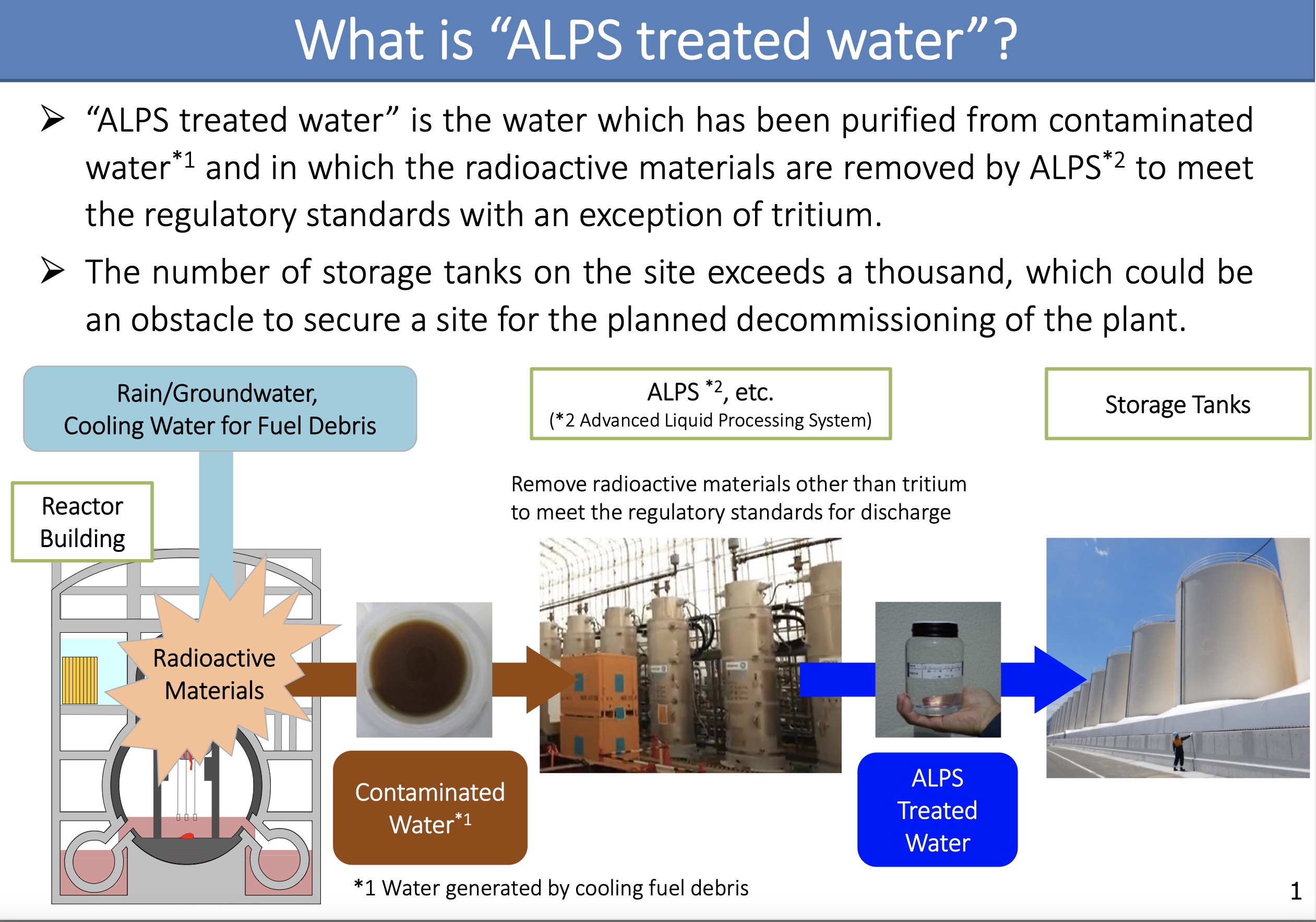 What is “ALPS treated water”?

➢ “ALPS treated water” is the water which has been purified from contaminated water$^{*1}$ and in which the radioactive materials are removed by ALPS$^{*2}$ to meet the regulatory standards with an exception of tritium.

➢ The number of storage tanks on the site exceeds a thousand, which could be an obstacle to secure a site for the planned decommissioning of the plant.

Rain/Groundwater,
Cooling Water for Fuel Debris

ALPS $^{*2}$, etc.
(*2 Advanced Liquid Processing System)

Storage Tanks

Reactor Building

Remove radioactive materials other than tritium to meet the regulatory standards for discharge

Radioactive Materials

Contaminated Water$^{*1}$

ALPS Treated Water

*1 Water generated by cooling fuel debris

1